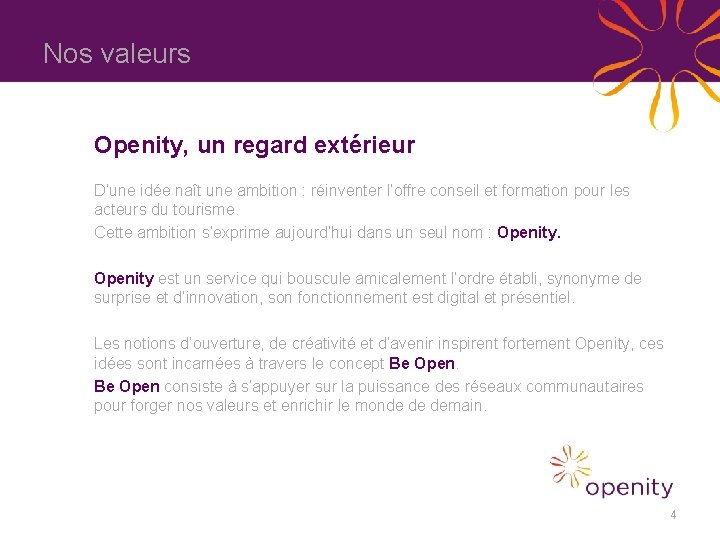 Nos valeurs

Openity, un regard extérieur

D'une idée naît une ambition : réinventer l'offre conseil et formation pour les acteurs du tourisme.
Cette ambition s'exprime aujourd'hui dans un seul nom : Openity.

Openity est un service qui bouscule amicalement l'ordre établi, synonyme de surprise et d'innovation, son fonctionnement est digital et présentiel.

Les notions d'ouverture, de créativité et d'avenir inspirent fortement Openity, ces idées sont incarnées à travers le concept Be Open.
Be Open consiste à s'appuyer sur la puissance des réseaux communautaires pour forger nos valeurs et enrichir le monde de demain.

openity

4